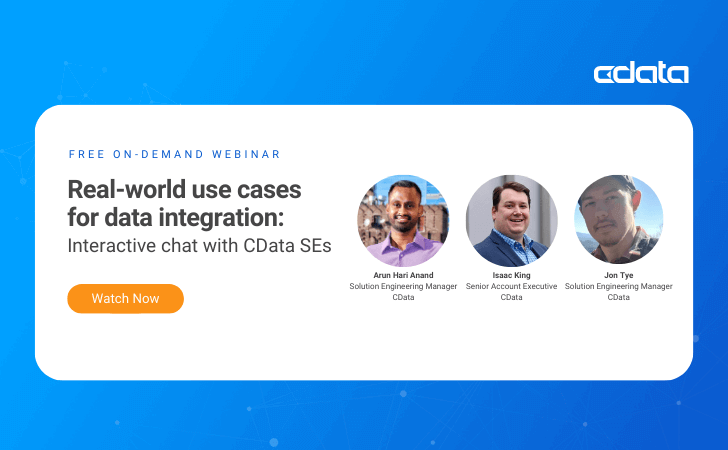 cdata

FREE ON-DEMAND WEBINAR

Real-world use cases for data integration:
Interactive chat with CData SEs

Watch Now

Arun Hari Anand
Solution Engineering Manager
CData

Isaac King
Senior Account Executive
CData

Jon Tye
Solution Engineering Manager
CData